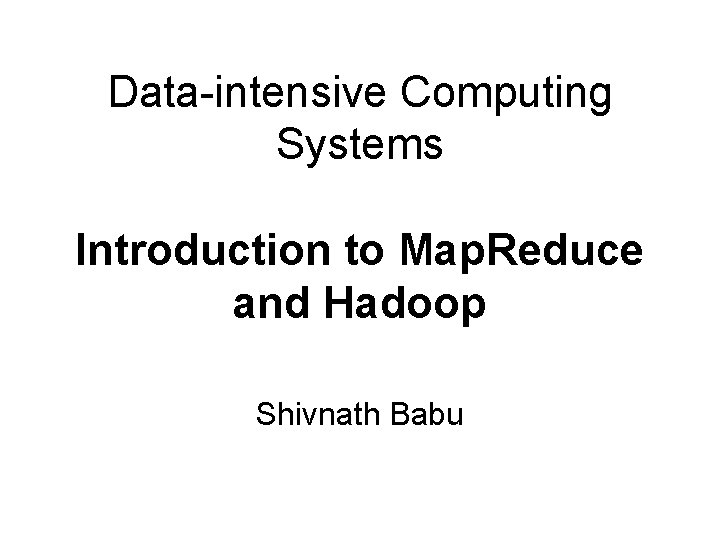 Data-intensive Computing Systems

Introduction to MapReduce and Hadoop

Shivnath Babu